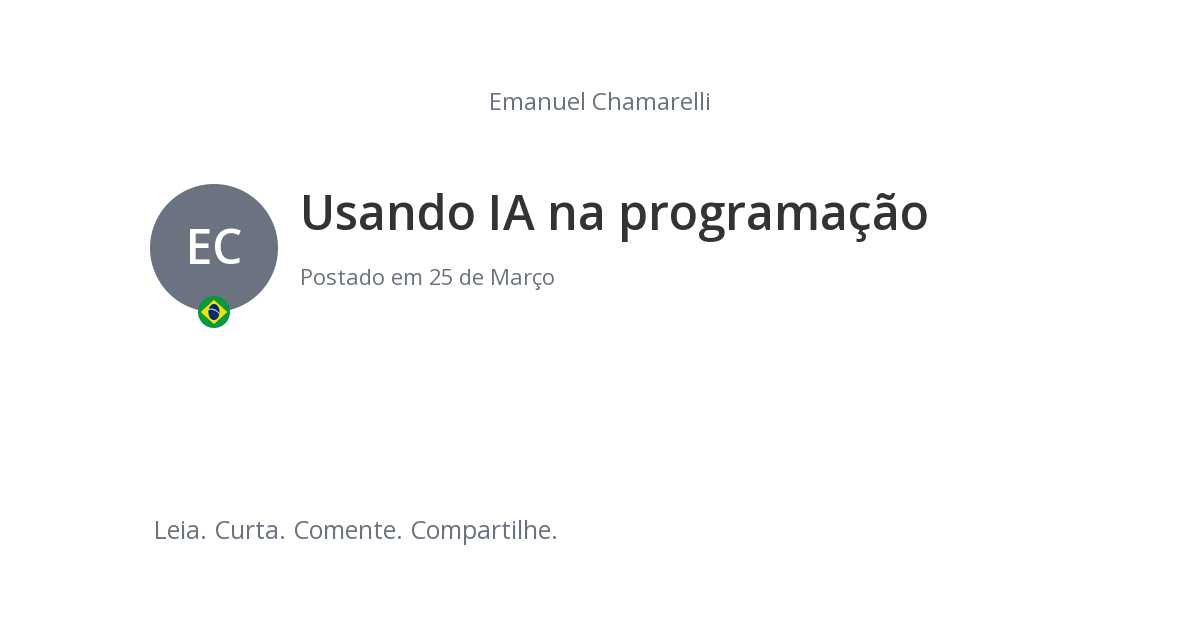 Emanuel Chamarelli

EC

Usando IA na programação

Postado em 25 de Março

Leia. Curta. Comente. Compartilhe.